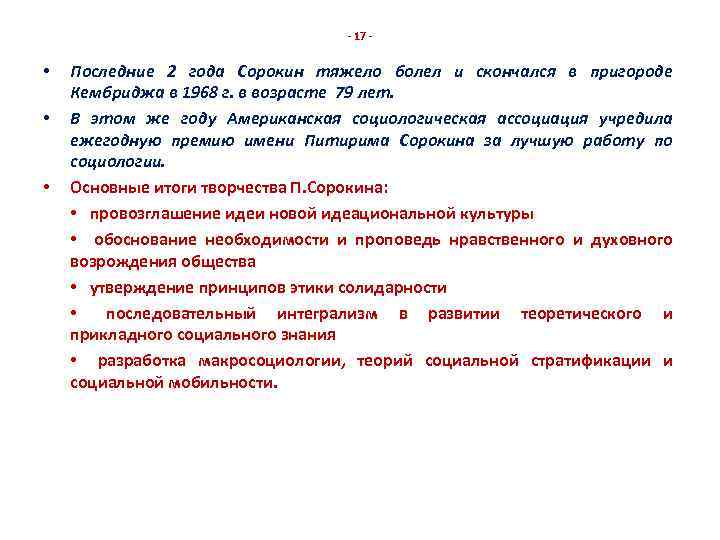 - 17 -

• Последние 2 года Сорокин тяжело болел и скончался в пригороде Кембриджа в 1968 г. в возрасте 79 лет.

• В этом же году Американская социологическая ассоциация учредила ежегодную премию имени Питирима Сорокина за лучшую работу по социологии.

• Основные итоги творчества П.Сорокина:

• провозглашение идеи новой идеациональной культуры

• обоснование необходимости и проповедь нравственного и духовного возрождения общества

• утверждение принципов этики солидарности

• последовательный интегрализм в развитии теоретического и прикладного социального знания

• разработка макросоциологии, теорий социальной стратификации и социальной мобильности.